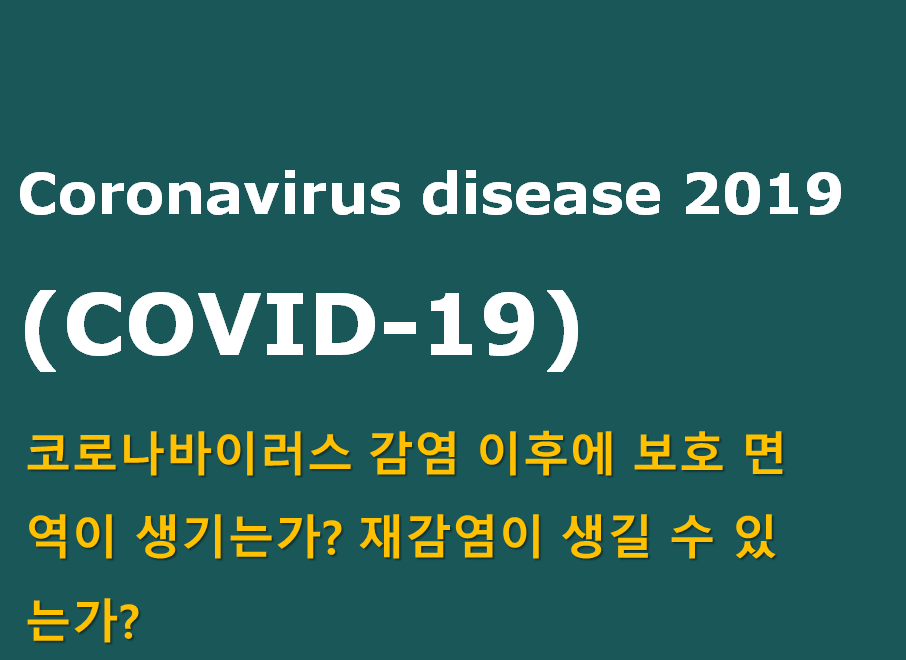 Coronavirus disease 2019

(COVID-19)

코로나바이러스 감염 이후에 보호 면역이 생기는가? 재감염이 생길 수 있는가?